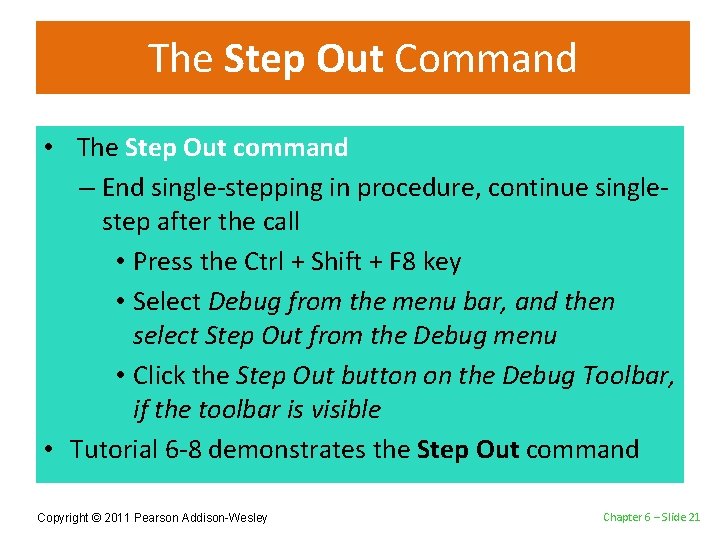 The Step Out Command

• The Step Out command
– End single-stepping in procedure, continue single-step after the call
• Press the Ctrl + Shift + F8 key
• Select Debug from the menu bar, and then select Step Out from the Debug menu
• Click the Step Out button on the Debug Toolbar, if the toolbar is visible
• Tutorial 6-8 demonstrates the Step Out command

Copyright © 2011 Pearson Addison-Wesley

Chapter 6 – Slide 21